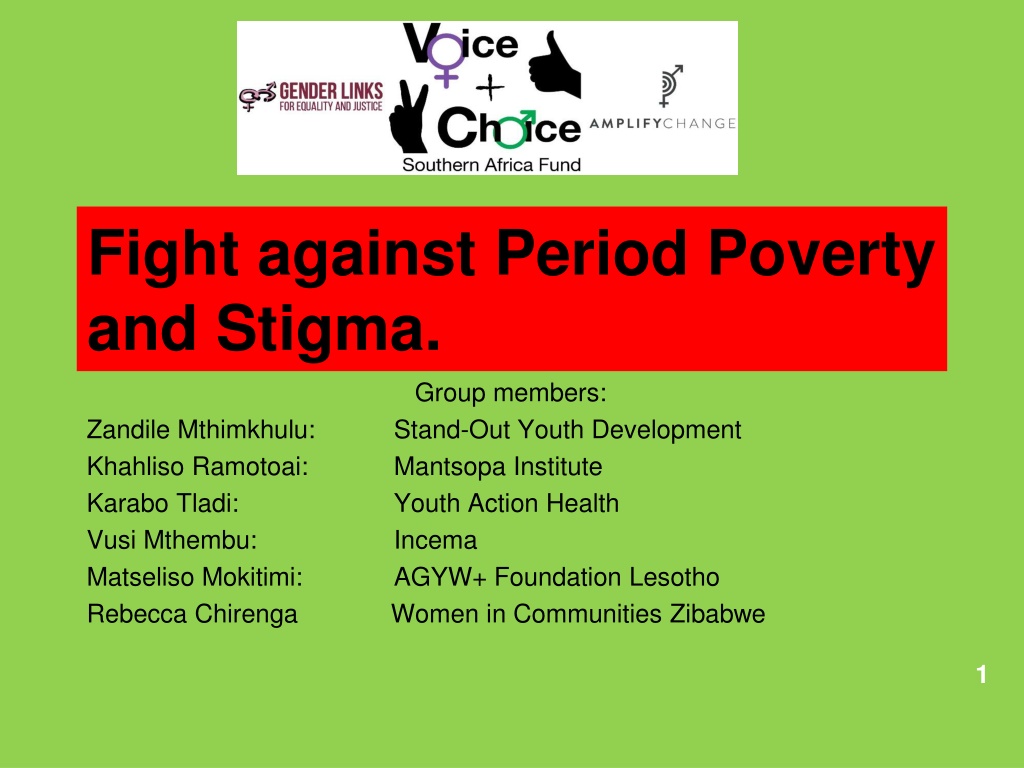 GENDER LINKS
FOR EQUALITY AND JUSTICE

Voice
+
Choice
Southern Africa Fund

AMPLIFYCHANGE

Fight against Period Poverty and Stigma.

Group members:

| | |
|---|---|
| Zandile Mthimkhulu: | Stand-Out Youth Development |
| Khahliso Ramotoai: | Mantsopa Institute |
| Karabo Tladi: | Youth Action Health |
| Vusi Mthembu: | Incema |
| Matseliso Mokitimi: | AGYW+ Foundation Lesotho |
| Rebecca Chirenga | Women in Communities Zibabwe |

1